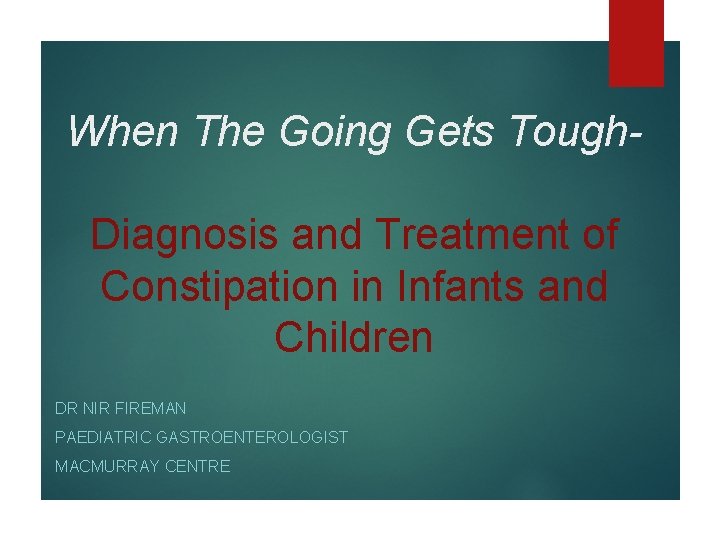 When The Going Gets Tough-

Diagnosis and Treatment of Constipation in Infants and Children

DR NIR FIREMAN

PAEDIATRIC GASTROENTEROLOGIST

MACMURRAY CENTRE